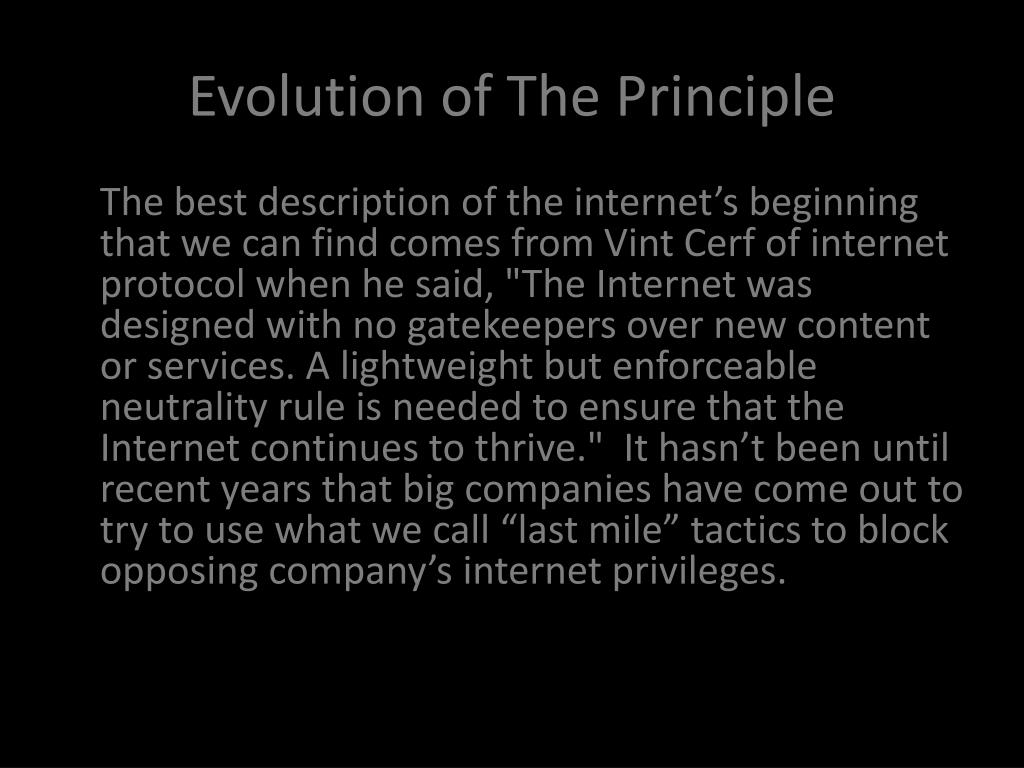 Evolution of The Principle

The best description of the internet’s beginning that we can find comes from Vint Cerf of internet protocol when he said, "The Internet was designed with no gatekeepers over new content or services. A lightweight but enforceable neutrality rule is needed to ensure that the Internet continues to thrive." It hasn’t been until recent years that big companies have come out to try to use what we call “last mile” tactics to block opposing company’s internet privileges.